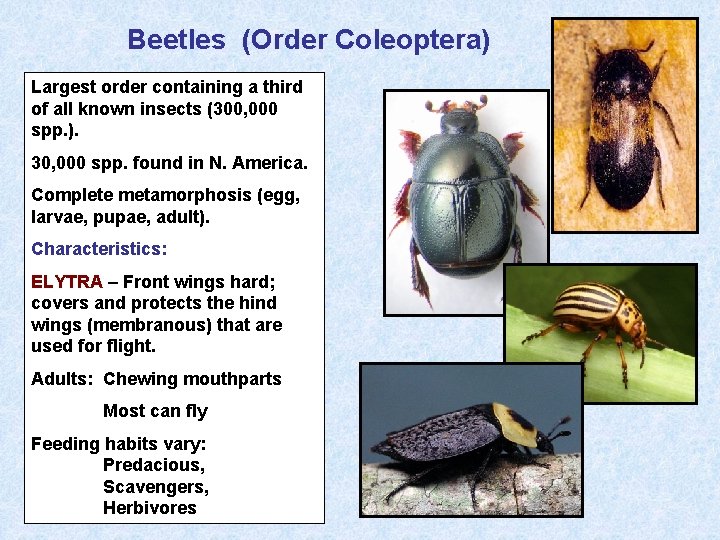 Beetles (Order Coleoptera)

Largest order containing a third of all known insects (300,000 spp.).

30,000 spp. found in N. America.

Complete metamorphosis (egg, larvae, pupae, adult).

Characteristics:

ELYTRA – Front wings hard; covers and protects the hind wings (membranous) that are used for flight.

Adults: Chewing mouthparts

Most can fly

Feeding habits vary:
Predacious,
Scavengers,
Herbivores